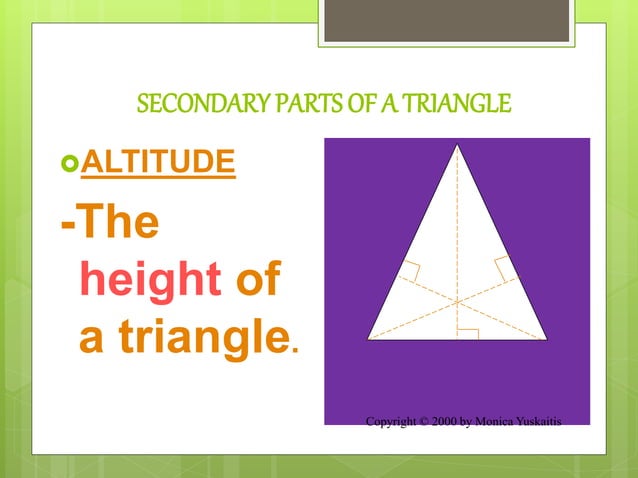 SECONDARY PARTS OF A TRIANGLE

ALTITUDE

-The height of a triangle.

Copyright © 2000 by Monica Yuskaitis